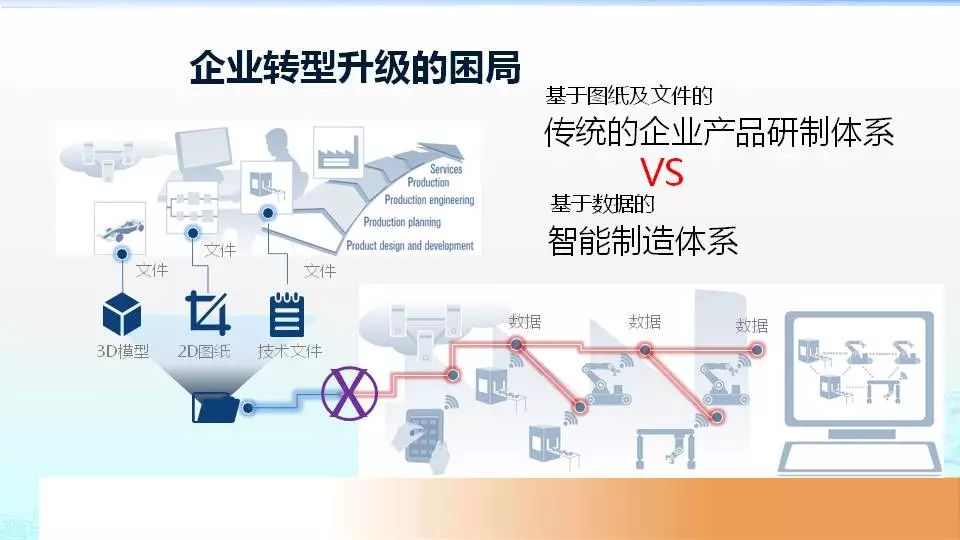 企业转型升级的困局

基于图纸及文件的
传统的企业产品研制体系
VS
基于数据的
智能制造体系

Services
Production
Production engineering
Production planning
Product design and development

文件
文件
文件

3D模型
2D图纸
技术文件

X

数据
数据
数据